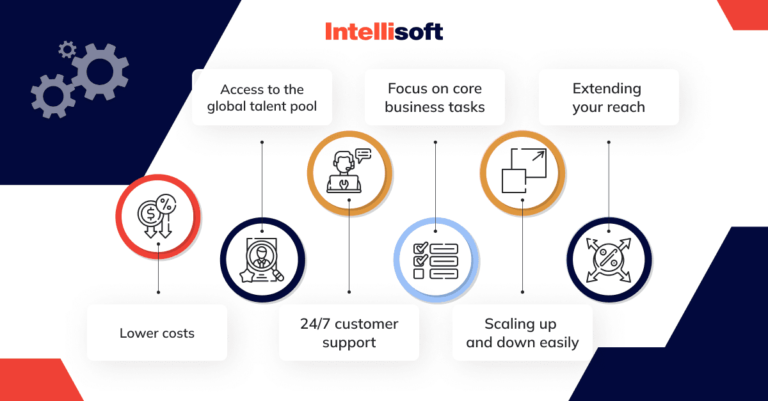 Intellisoft

Access to the global talent pool

Focus on core business tasks

Extending your reach

Lower costs

24/7 customer support

Scaling up and down easily